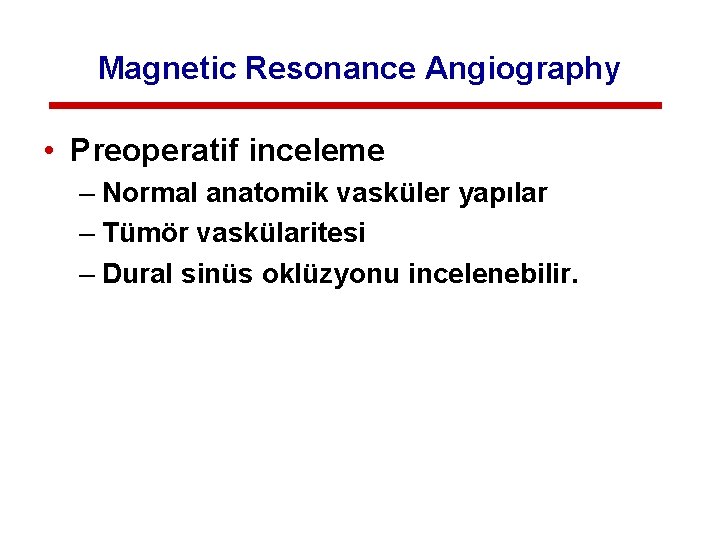 Magnetic Resonance Angiography

• Preoperatif inceleme
– Normal anatomik vasküler yapılar
– Tümör vaskülaritesi
– Dural sinüs oklüzyonu incelenebilir.